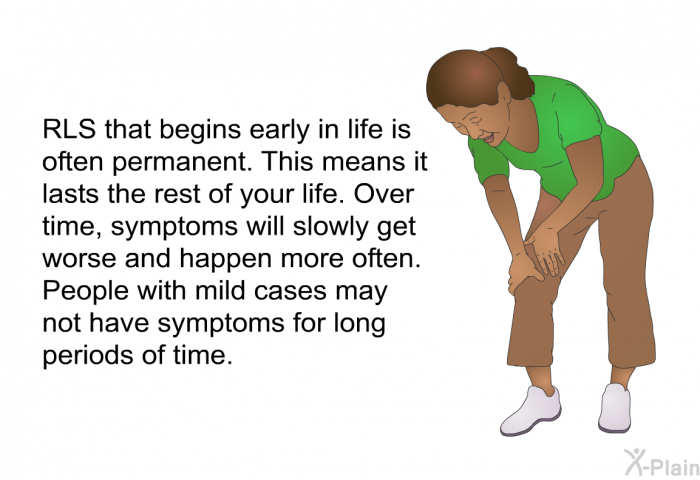 RLS that begins early in life is often permanent. This means it lasts the rest of your life. Over time, symptoms will slowly get worse and happen more often. People with mild cases may not have symptoms for long periods of time.

X-Plain